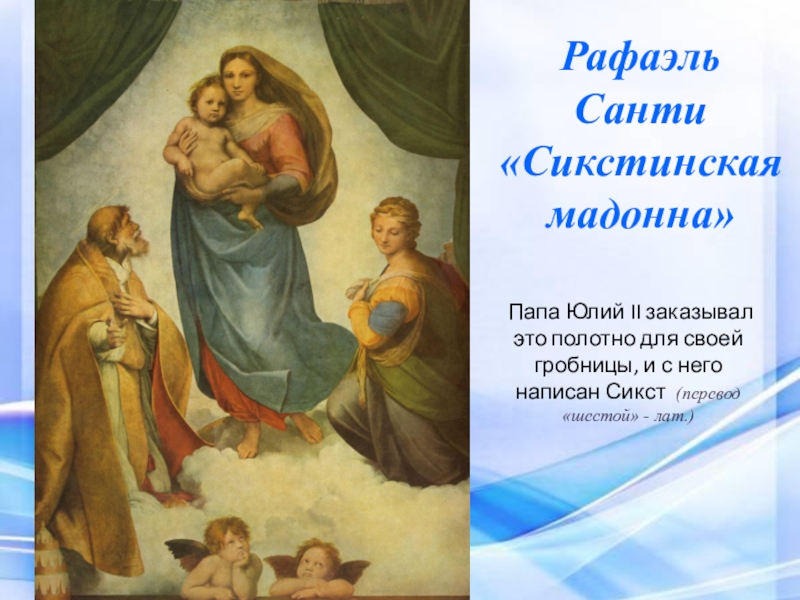 Рафаэль Санти «Сикстинская мадонна»

Папа Юлий II заказывал это полотно для своей гробницы, и с него написан Сикст (перевод «шестой» - лат.)